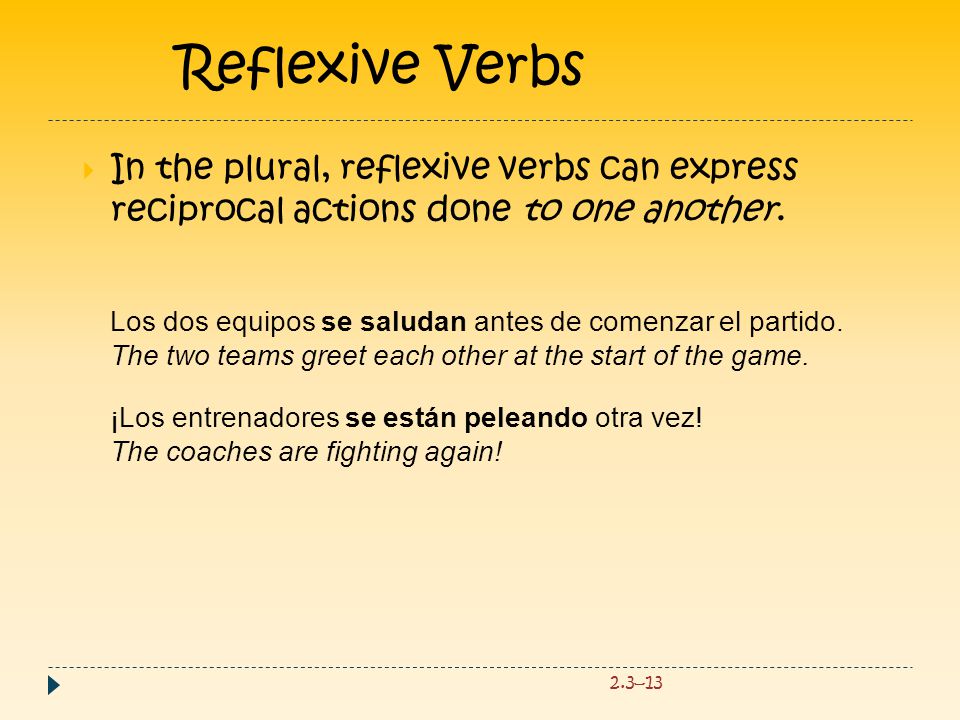 Reflexive Verbs

In the plural, reflexive verbs can express reciprocal actions done to one another.

Los dos equipos se saludan antes de comenzar el partido.
The two teams greet each other at the start of the game.

¡Los entrenadores se están peleando otra vez!
The coaches are fighting again!

2.3–13